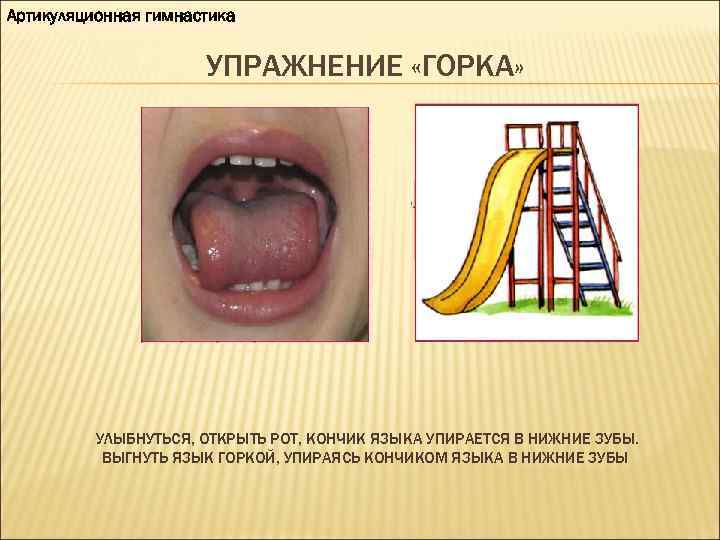 Артикуляционная гимнастика

УПРАЖНЕНИЕ «ГОРКА»

УЛЫБНУТЬСЯ, ОТКРЫТЬ РОТ, КОНЧИК ЯЗЫКА УПИРАЕТСЯ В НИЖНИЕ ЗУБЫ. ВЫГНУТЬ ЯЗЫК ГОРКОЙ, УПИРАЯСЬ КОНЧИКОМ ЯЗЫКА В НИЖНИЕ ЗУБЫ